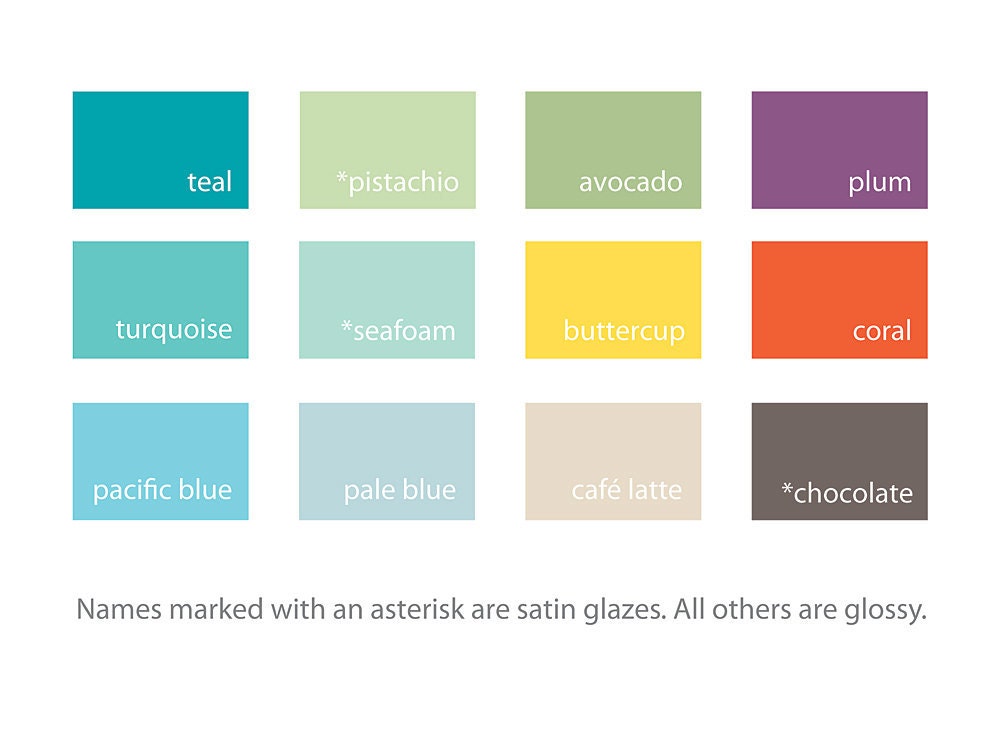 teal

*pistachio

avocado

plum

turquoise

*seafoam

buttercup

coral

pacific blue

pale blue

café latte

*chocolate

Names marked with an asterisk are satin glazes. All others are glossy.